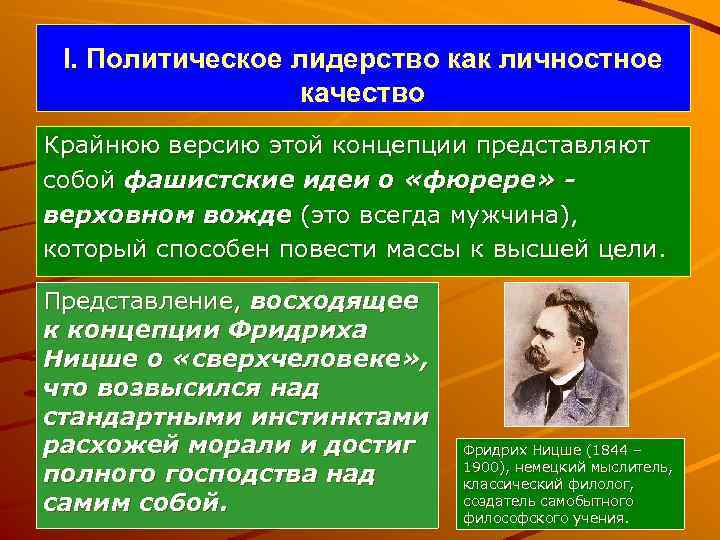 I. Политическое лидерство как личностное качество

Крайнюю версию этой концепции представляют собой фашистские идеи о «фюрере» - верховном вожде (это всегда мужчина), который способен повести массы к высшей цели.

Представление, восходящее к концепции Фридриха Ницше о «сверхчеловеке», что возвысился над стандартными инстинктами расхожей морали и достиг полного господства над самим собой.

Фридрих Ницше (1844 – 1900), немецкий мыслитель, классический филолог, создатель самобытного философского учения.